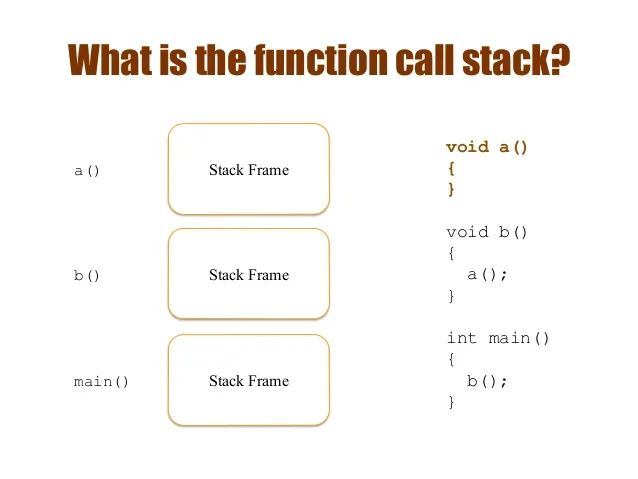 What is the function call stack?

a()

Stack Frame

b()

Stack Frame

main()

Stack Frame

void a()
{
}

void b()
{
  a();
}

int main()
{
  b();
}